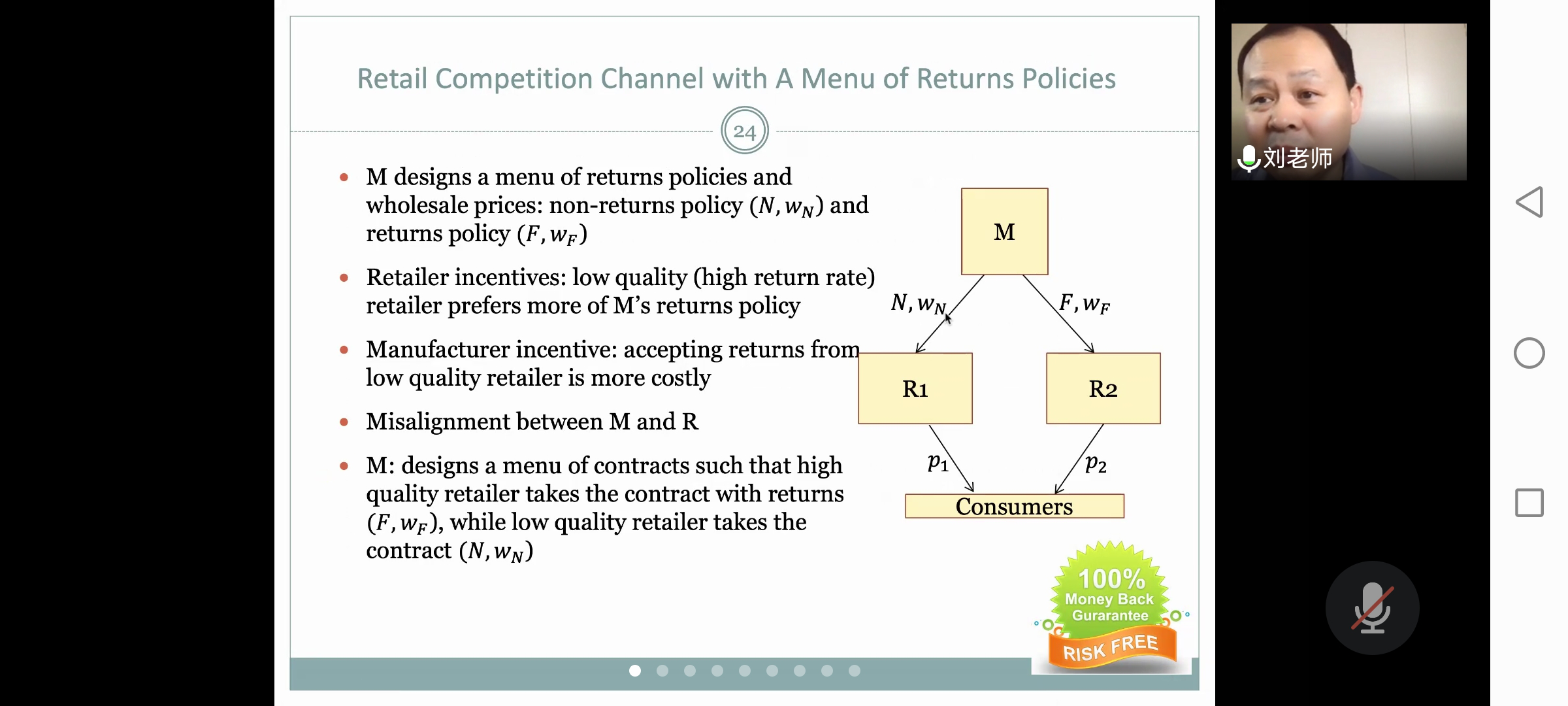 Retail Competition Channel with A Menu of Returns Policies

24

- M designs a menu of returns policies and wholesale prices: non-returns policy $(N, w_N)$ and returns policy $(F, w_F)$
- Retailer incentives: low quality (high return rate) retailer prefers more of M's returns policy
- Manufacturer incentive: accepting returns from low quality retailer is more costly
- Misalignment between M and R
- M: designs a menu of contracts such that high quality retailer takes the contract with returns $(F, w_F)$, while low quality retailer takes the contract $(N, w_N)$

M

$N, w_N$

$F, w_F$

R1

R2

$p_1$

$p_2$

Consumers

100% Money Back Gurarantee RISK FREE

刘老师